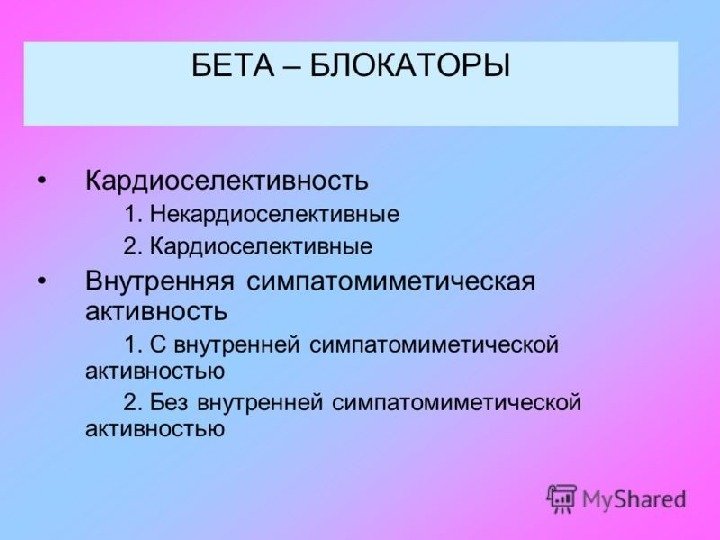 БЕТА – БЛОКАТОРЫ

• Кардиоселективность

1. Некардиоселективные

2. Кардиоселективные

• Внутренняя симпатомиметическая активность

1. С внутренней симпатомиметической активностью

2. Без внутренней симпатомиметической активностью

MyShared